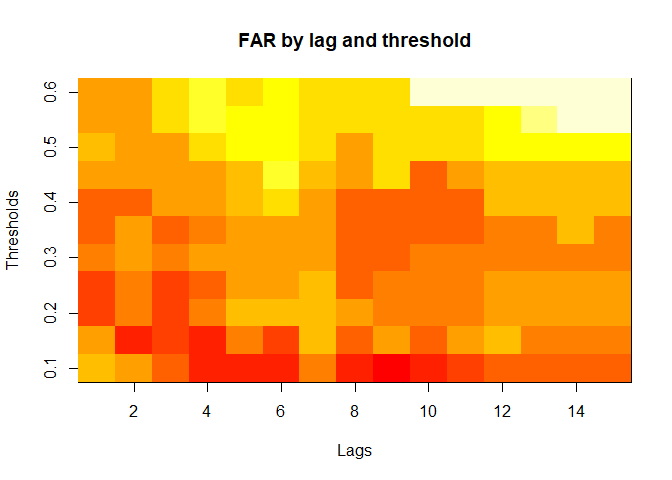 FAR by lag and threshold

Thresholds

0.6
0.5
0.4
0.3
0.2
0.1

2
4
6
8
10
12
14

Lags